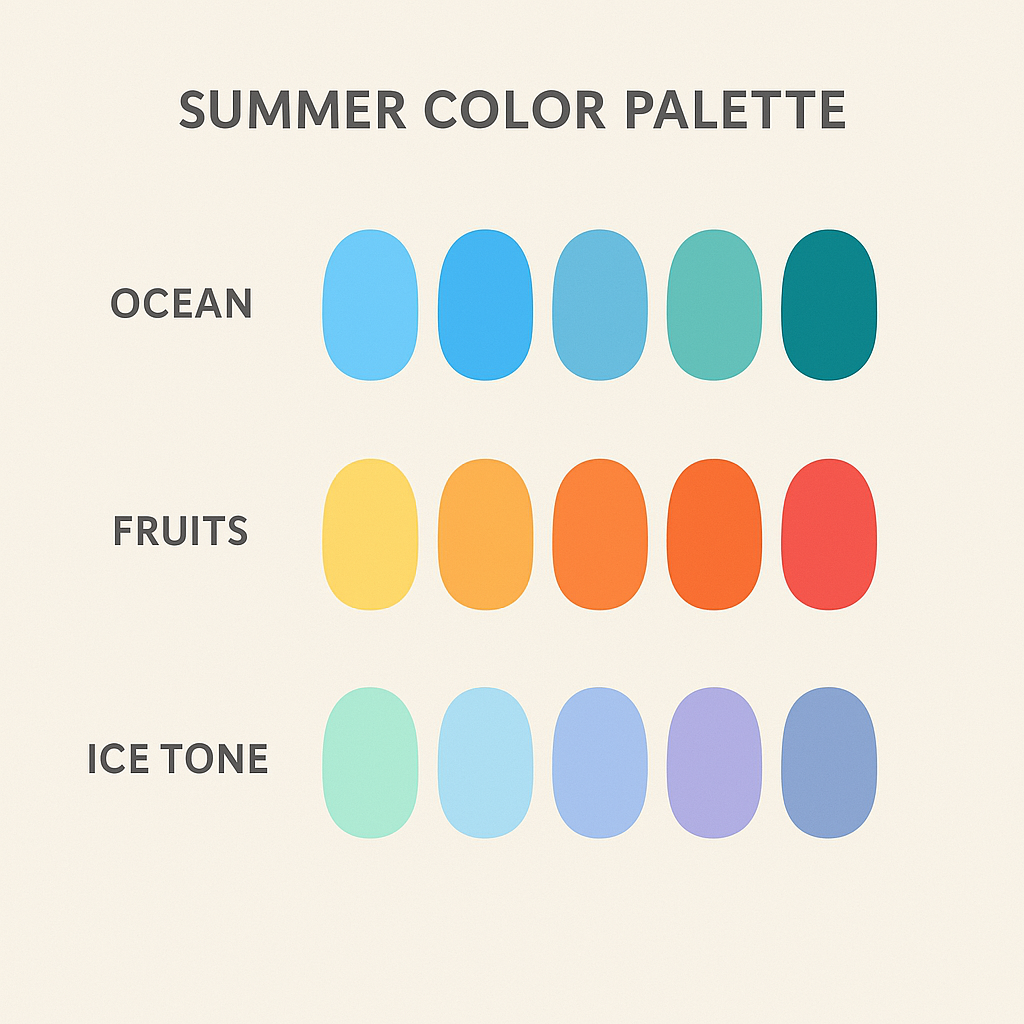 SUMMER COLOR PALETTE

OCEAN

FRUITS

ICE TONE